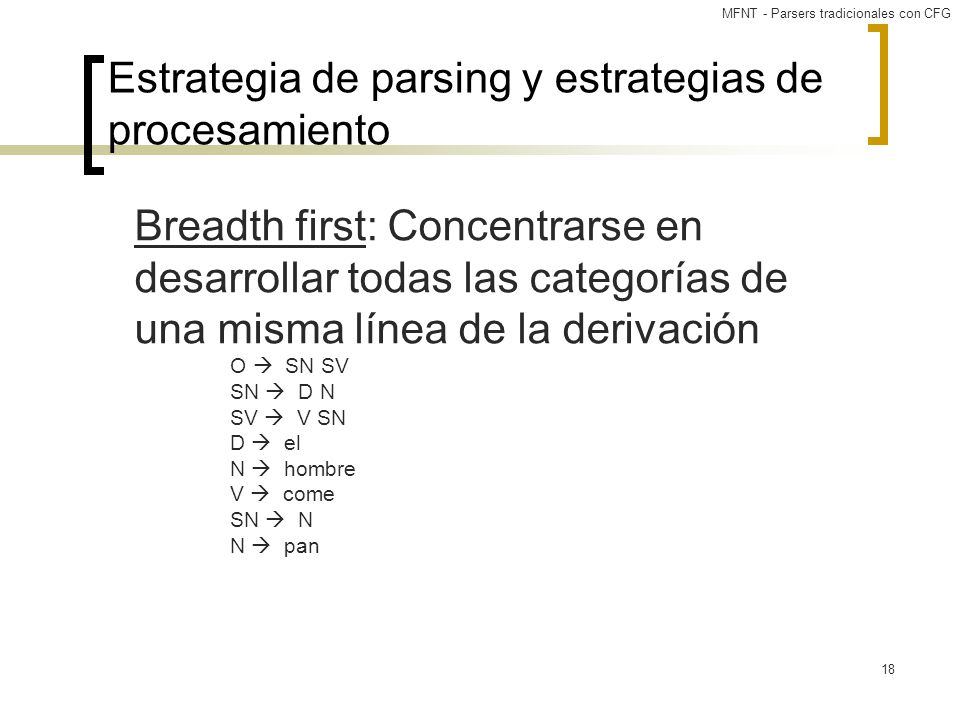 MFNT - Parsers tradicionales con CFG

Estrategia de parsing y estrategias de procesamiento

Breadth first: Concentrarse en desarrollar todas las categorías de una misma línea de la derivación

O → SN SV
SN → D N
SV → V SN
D → el
N → hombre
V → come
SN → N
N → pan

18